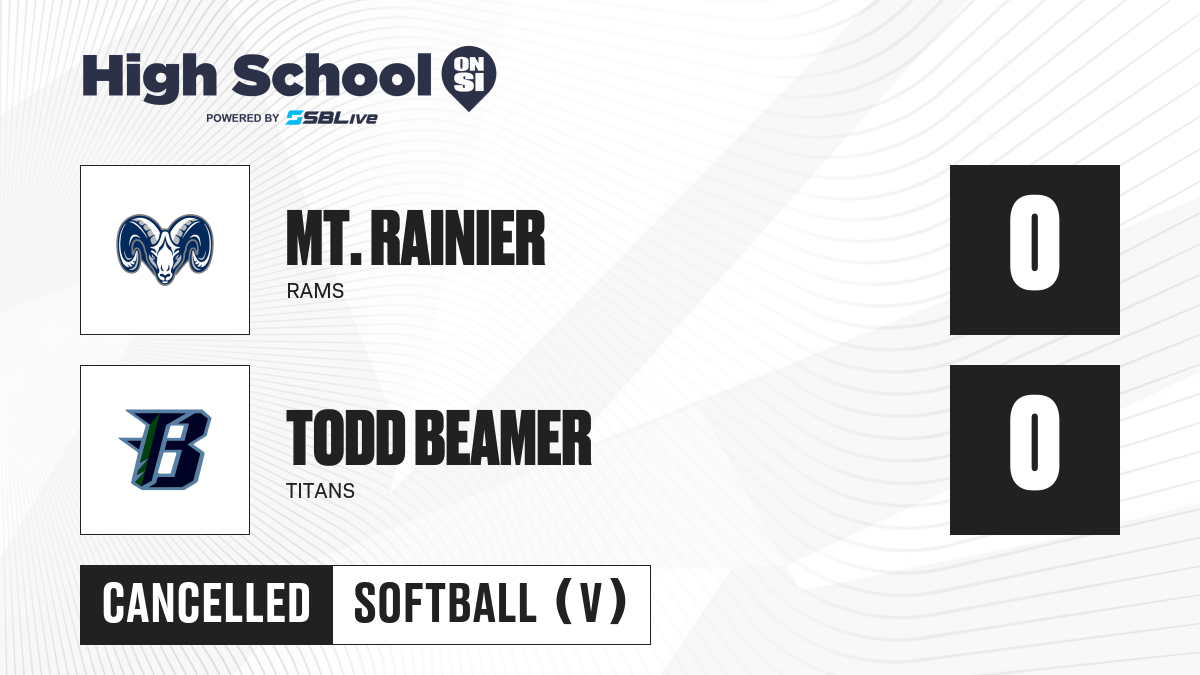 High School ON SI
POWERED BY SBLive

MT. RAINIER
RAMS

0

TODD BEAMER
TITANS

0

CANCELLED
SOFTBALL (V)